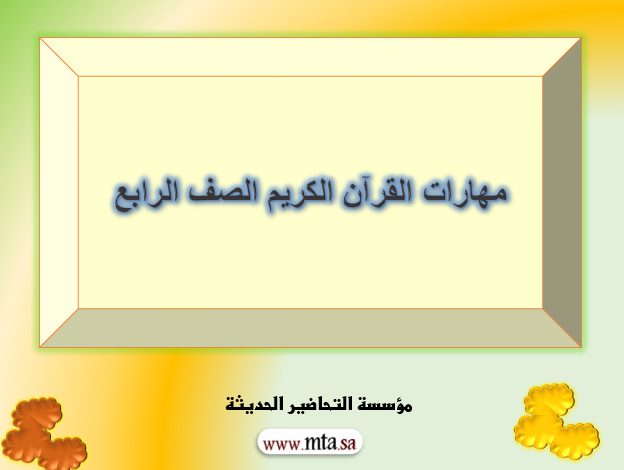 مهارات القرآن الكريم الصف الرابع

مؤسسة التحاضير الحديثة

www.mta.sa